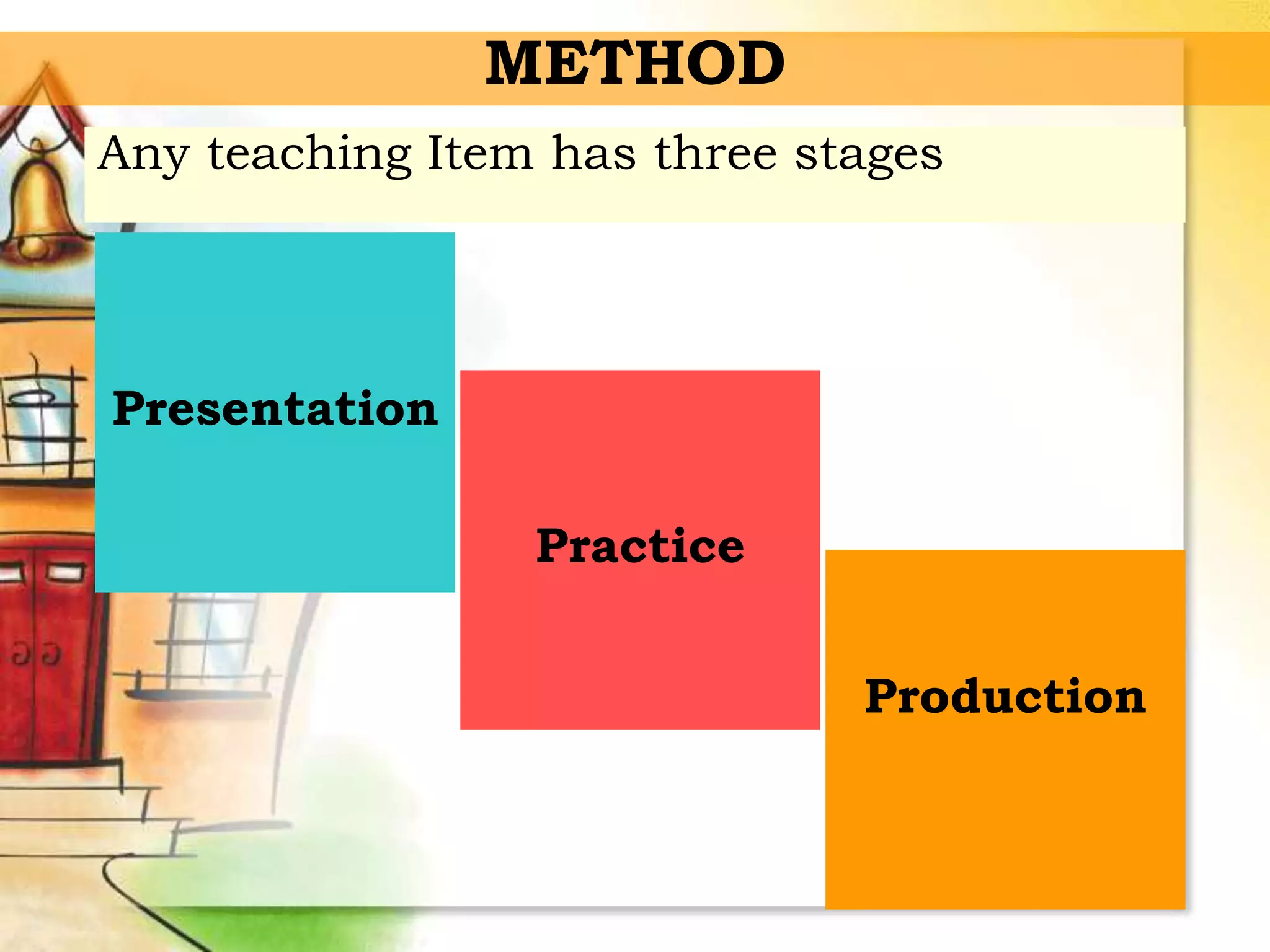 METHOD

Any teaching Item has three stages

Presentation

Practice

Production